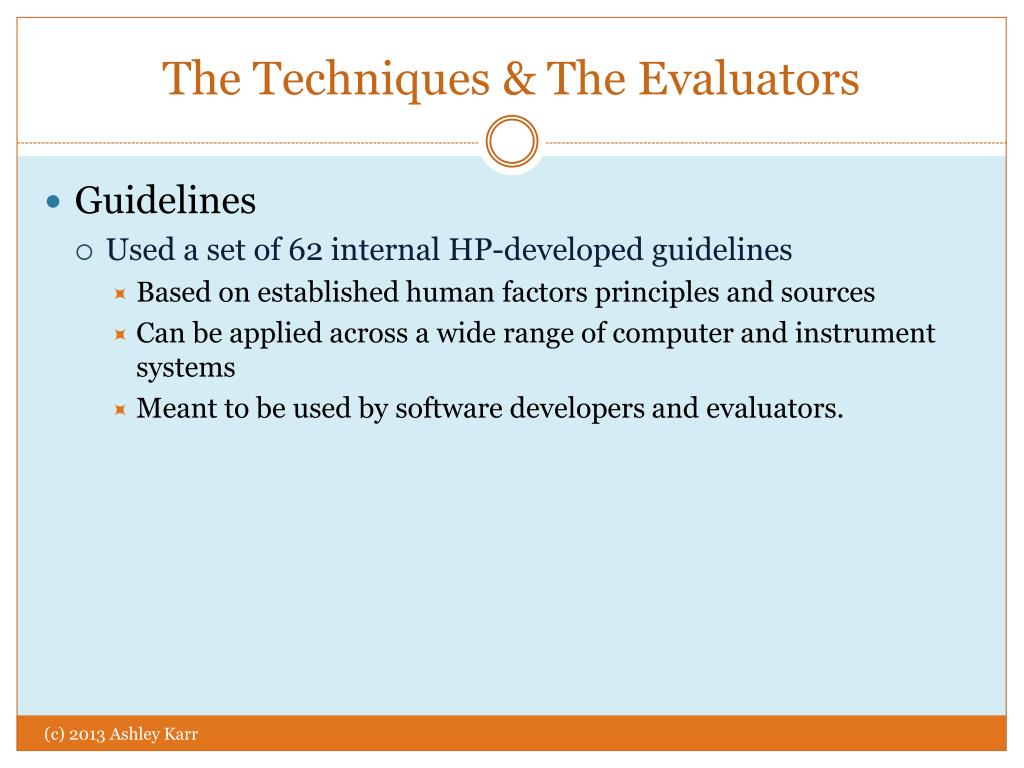 The Techniques & The Evaluators

Guidelines

Used a set of 62 internal HP-developed guidelines

Based on established human factors principles and sources

Can be applied across a wide range of computer and instrument systems

Meant to be used by software developers and evaluators.

(c) 2013 Ashley Karr